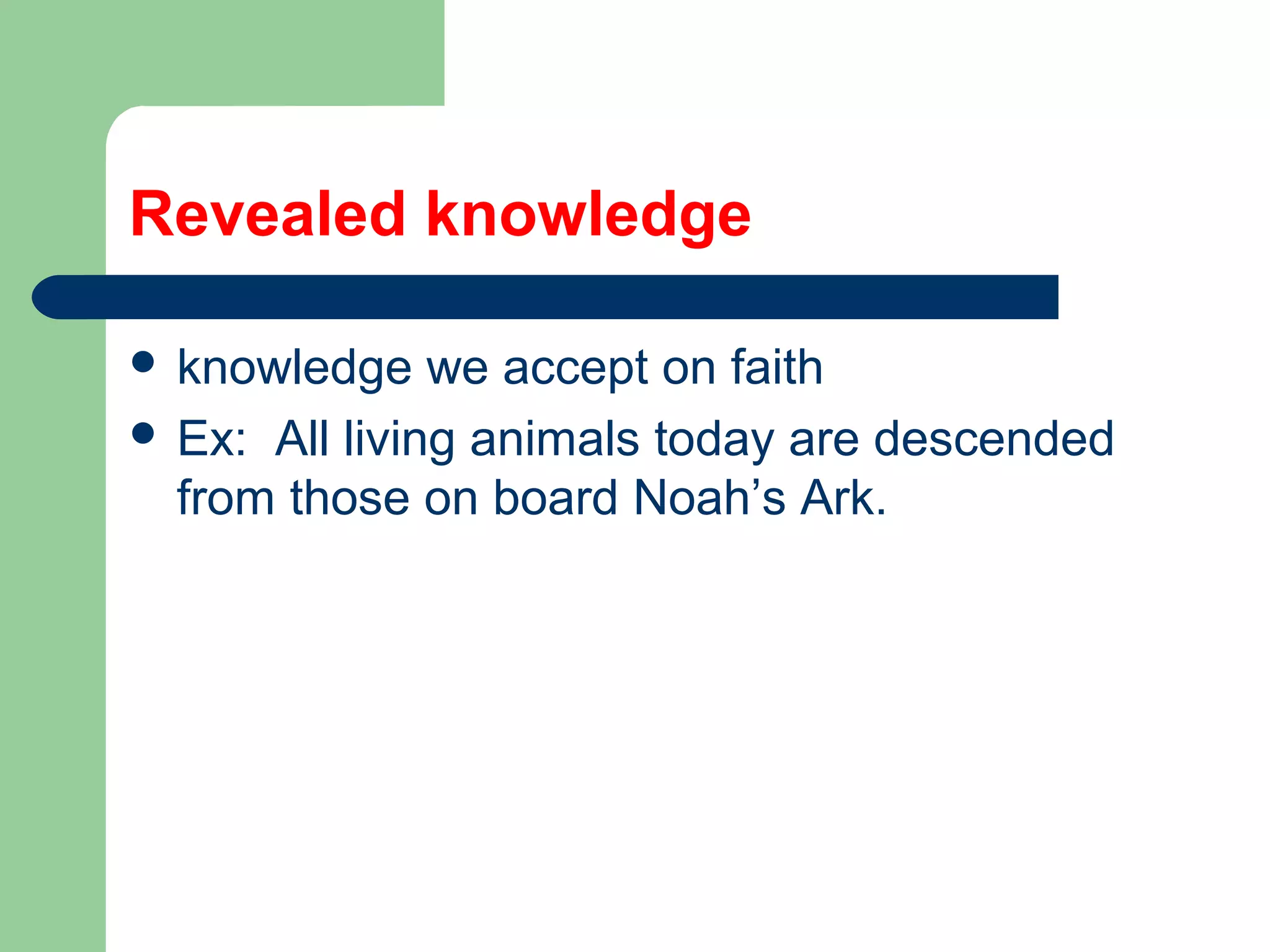 Revealed knowledge

- knowledge we accept on faith
- Ex:  All living animals today are descended from those on board Noah’s Ark.